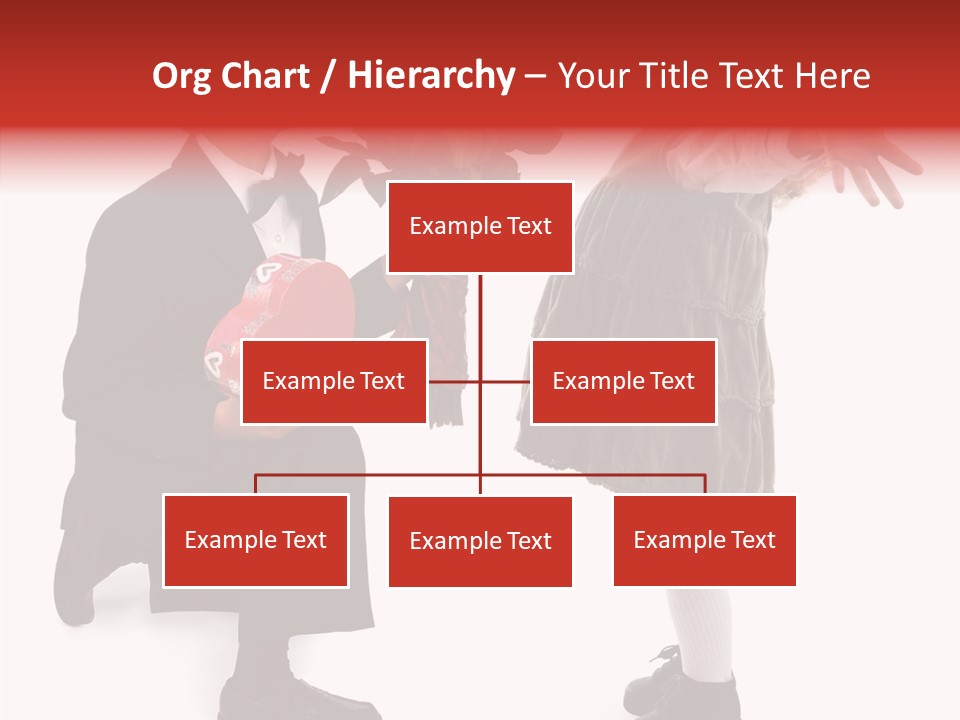 Org Chart / Hierarchy – Your Title Text Here

Example Text

Example Text

Example Text

Example Text

Example Text

Example Text